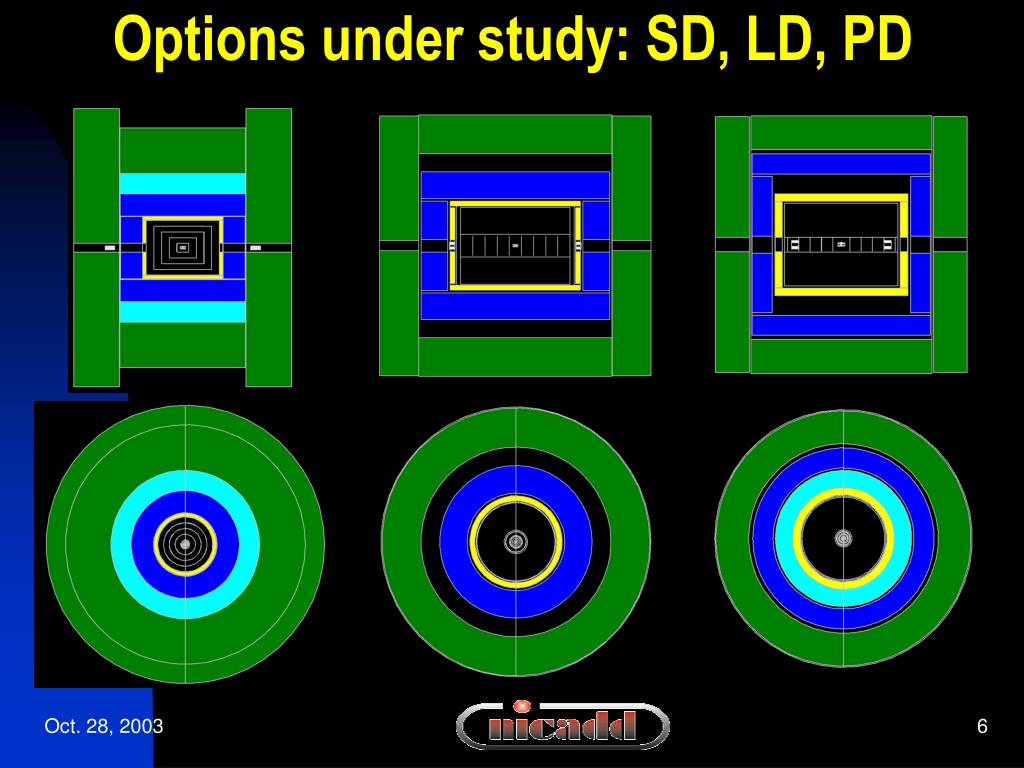 Options under study: SD, LD, PD

Oct. 28, 2003

nicadd

6